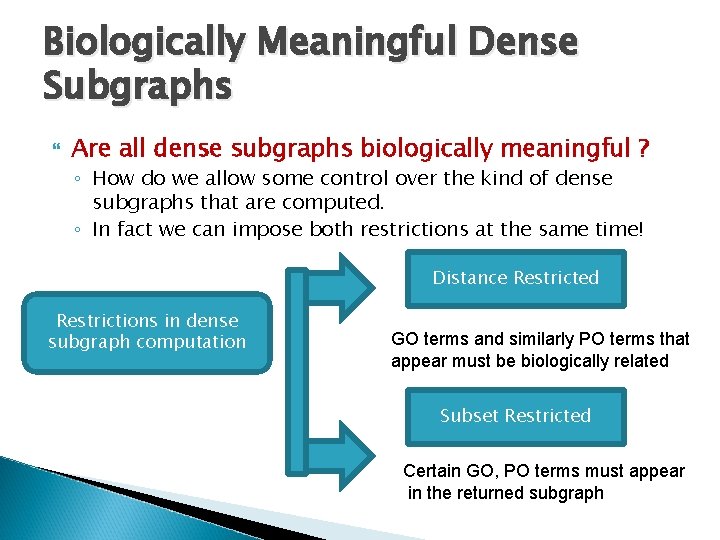 Biologically Meaningful Dense Subgraphs

Are all dense subgraphs biologically meaningful ?

◦ How do we allow some control over the kind of dense subgraphs that are computed.

◦ In fact we can impose both restrictions at the same time!

Restrictions in dense subgraph computation

Distance Restricted

GO terms and similarly PO terms that appear must be biologically related

Subset Restricted

Certain GO, PO terms must appear in the returned subgraph